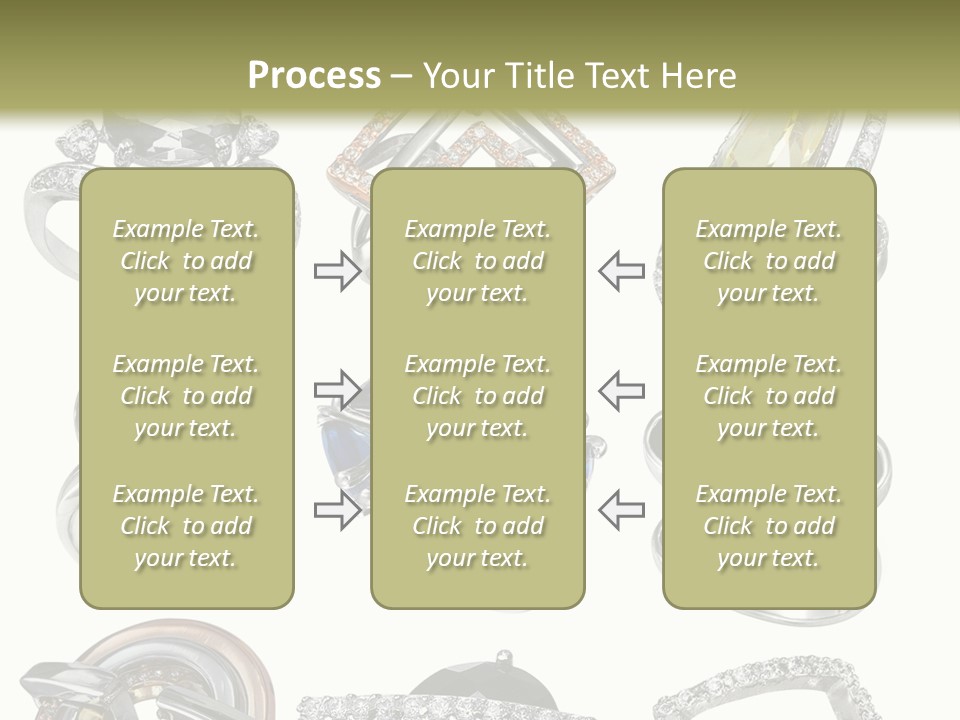 Process – Your Title Text Here

Example Text. Click to add your text.

Example Text. Click to add your text.

Example Text. Click to add your text.

Example Text. Click to add your text.

Example Text. Click to add your text.

Example Text. Click to add your text.

Example Text. Click to add your text.

Example Text. Click to add your text.

Example Text. Click to add your text.